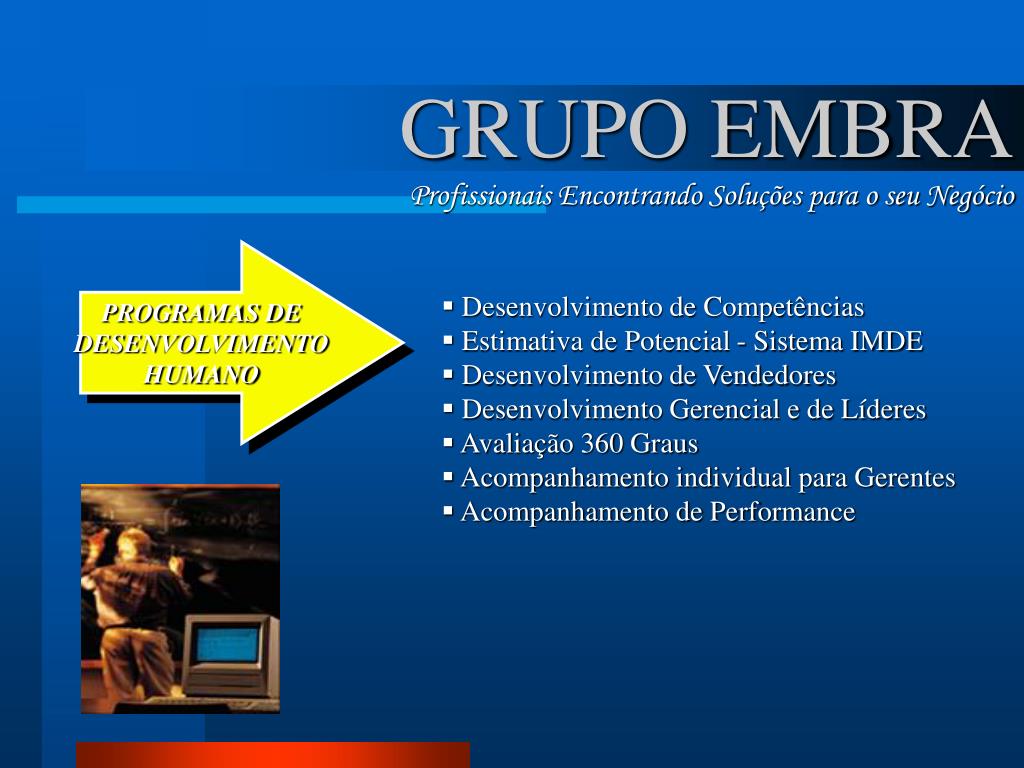 GRUPO EMBRA
Profissionais Encontrando Soluções para o seu Negócio

PROGRAMAS DE DESENVOLVIMENTO HUMANO

▪ Desenvolvimento de Competências
▪ Estimativa de Potencial - Sistema IMDE
▪ Desenvolvimento de Vendedores
▪ Desenvolvimento Gerencial e de Líderes
▪ Avaliação 360 Graus
▪ Acompanhamento individual para Gerentes
▪ Acompanhamento de Performance